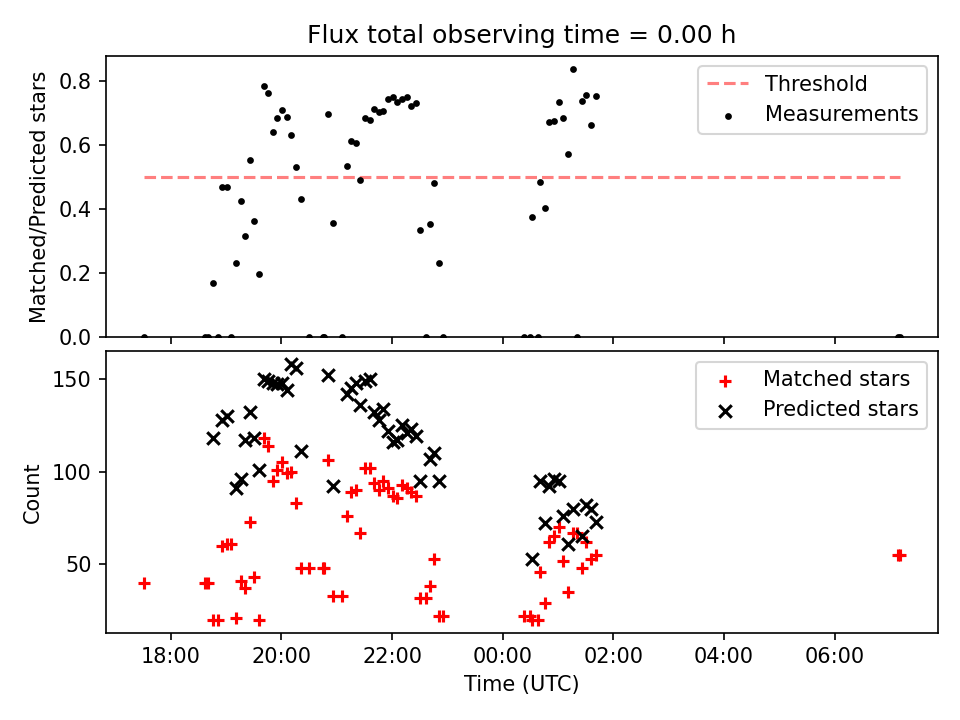 Flux total observing time = 0.00 h

Matched/Predicted stars

0.8
0.6
0.4
0.2
0.0

Threshold
Measurements

Count

150
100
50

Matched stars
Predicted stars

18:00
20:00
22:00
00:00
02:00
04:00
06:00

Time (UTC)